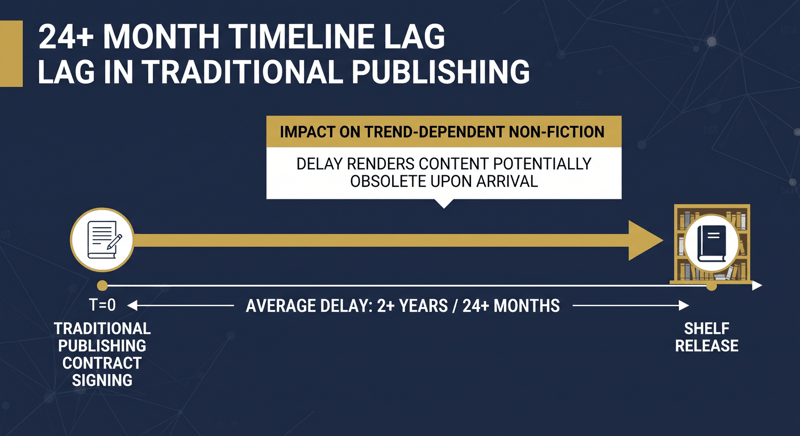 24+ MONTH TIMELINE LAG
LAG IN TRADITIONAL PUBLISHING

IMPACT ON TREND-DEPENDENT NON-FICTION

DELAY RENDERS CONTENT POTENTIALLY OBSOLETE UPON ARRIVAL

T=0

AVERAGE DELAY: 2+ YEARS / 24+ MONTHS

TRADITIONAL PUBLISHING CONTRACT SIGNING

SHELF RELEASE